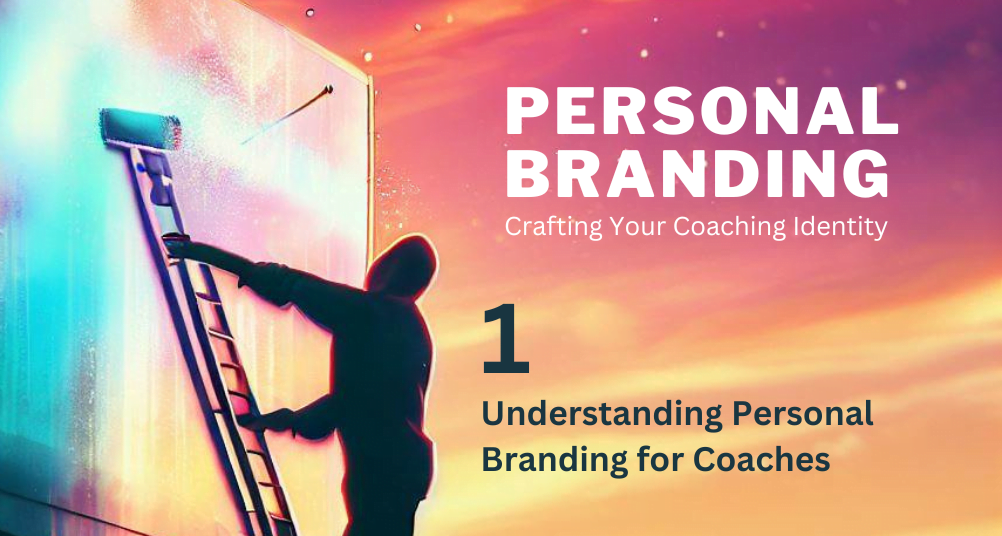 PERSONAL BRANDING
Crafting Your Coaching Identity

1
Understanding Personal Branding for Coaches